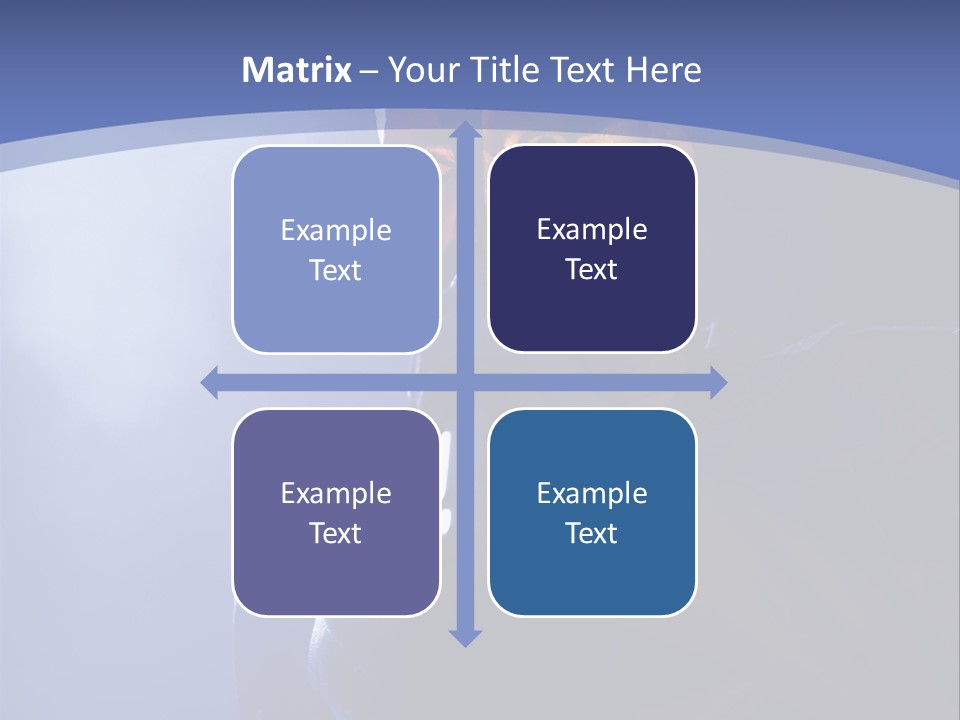 Matrix – Your Title Text Here

Example Text

Example Text

Example Text

Example Text